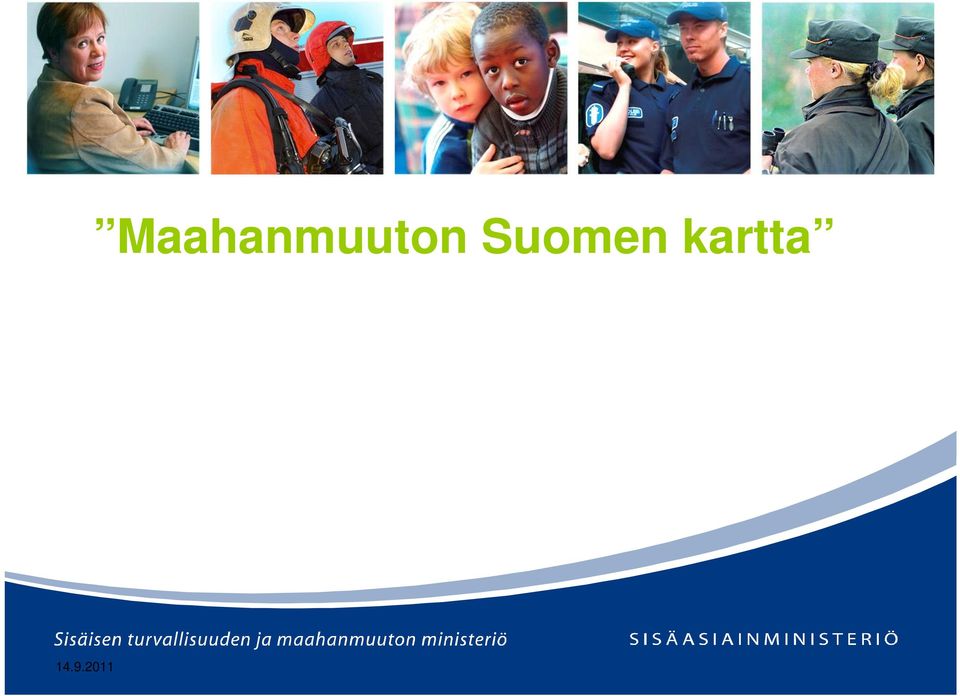 ”Maahanmuuton Suomen kartta”

Sisäisen turvallisuuden ja maahanmuuton ministeriö

SISÄASIAINMINISTERIÖ

14.9.2011